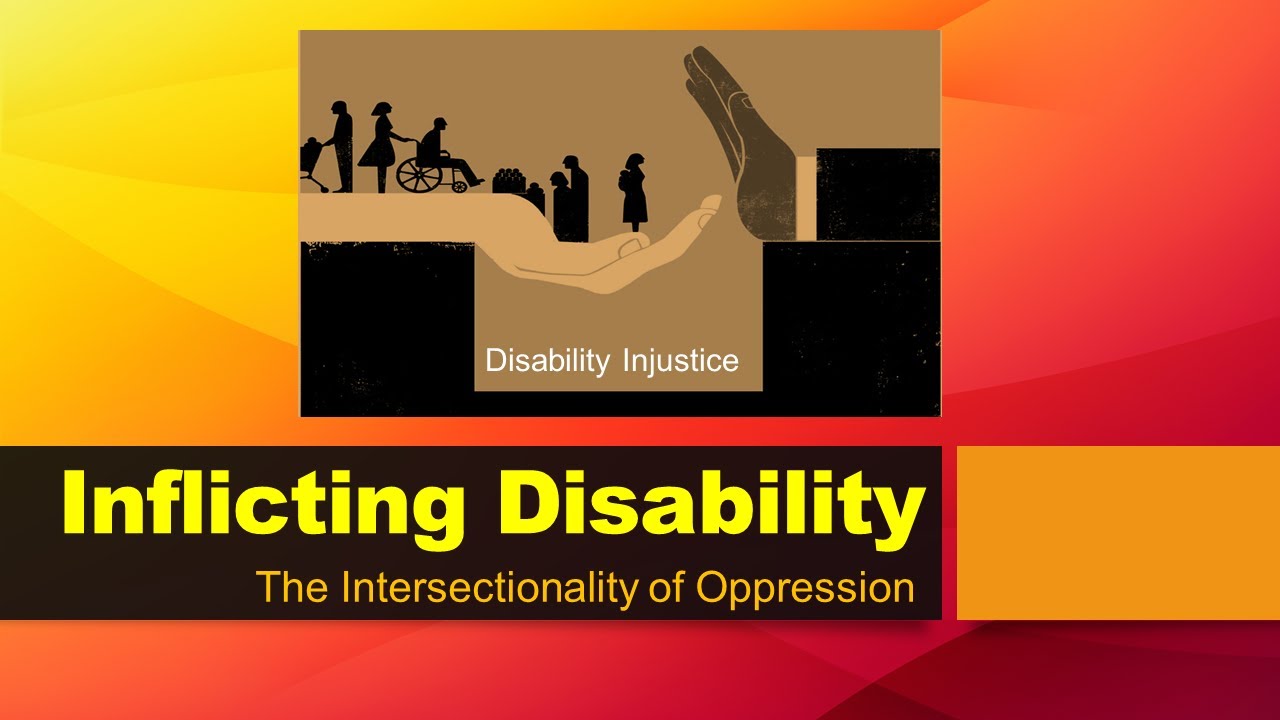 Disability Injustice

Inflicting Disability

The Intersectionality of Oppression